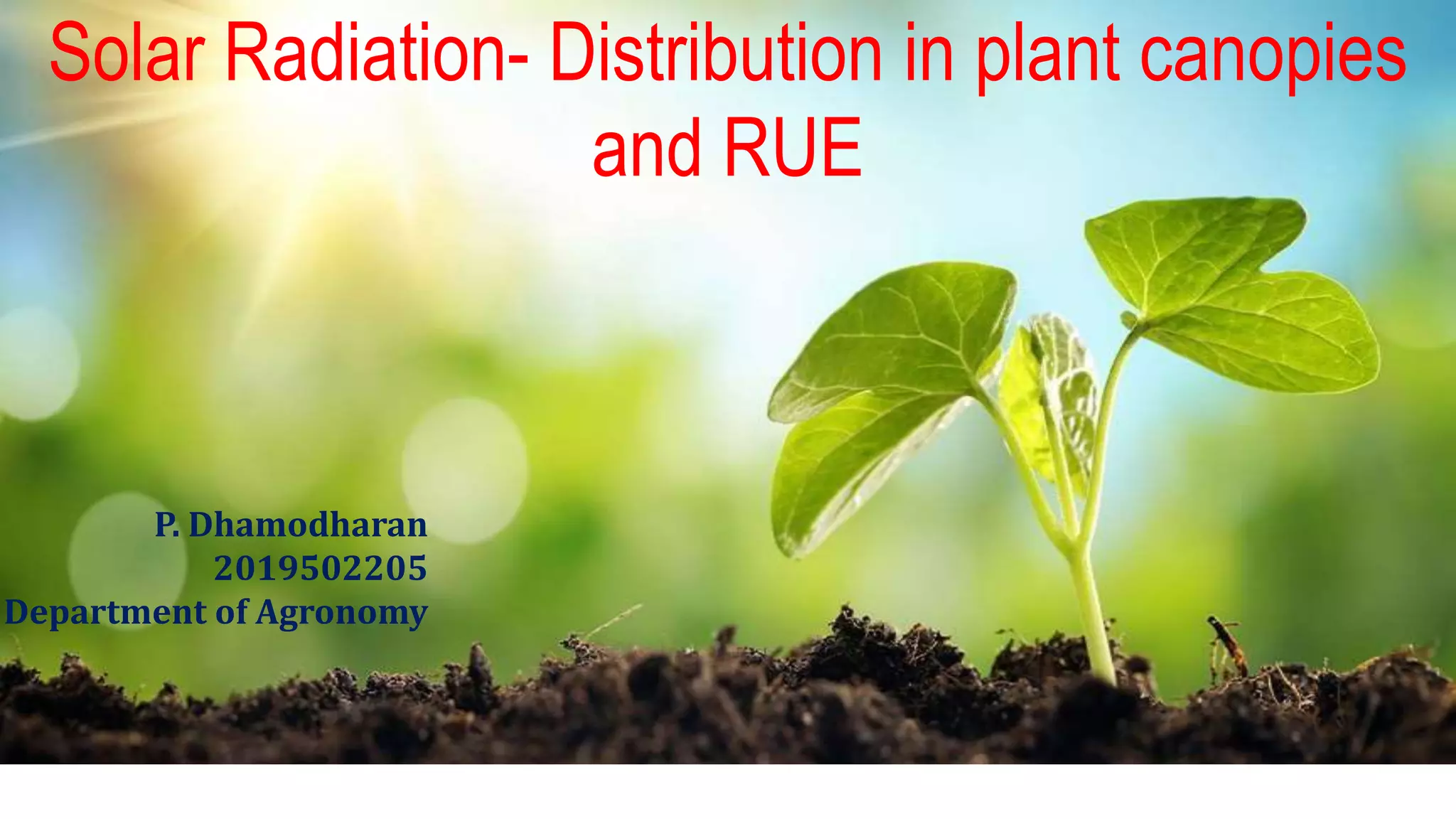 Solar Radiation- Distribution in plant canopies and RUE

P. Dhamodharan
2019502205
Department of Agronomy